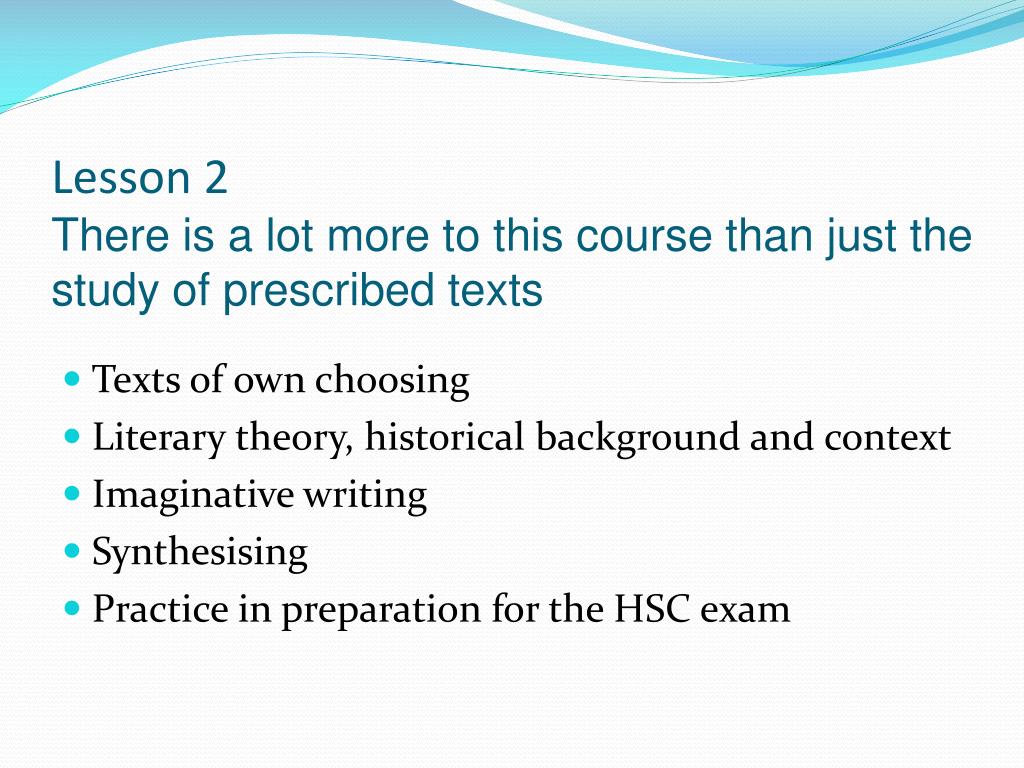 Lesson 2
There is a lot more to this course than just the study of prescribed texts

- Texts of own choosing
- Literary theory, historical background and context
- Imaginative writing
- Synthesising
- Practice in preparation for the HSC exam